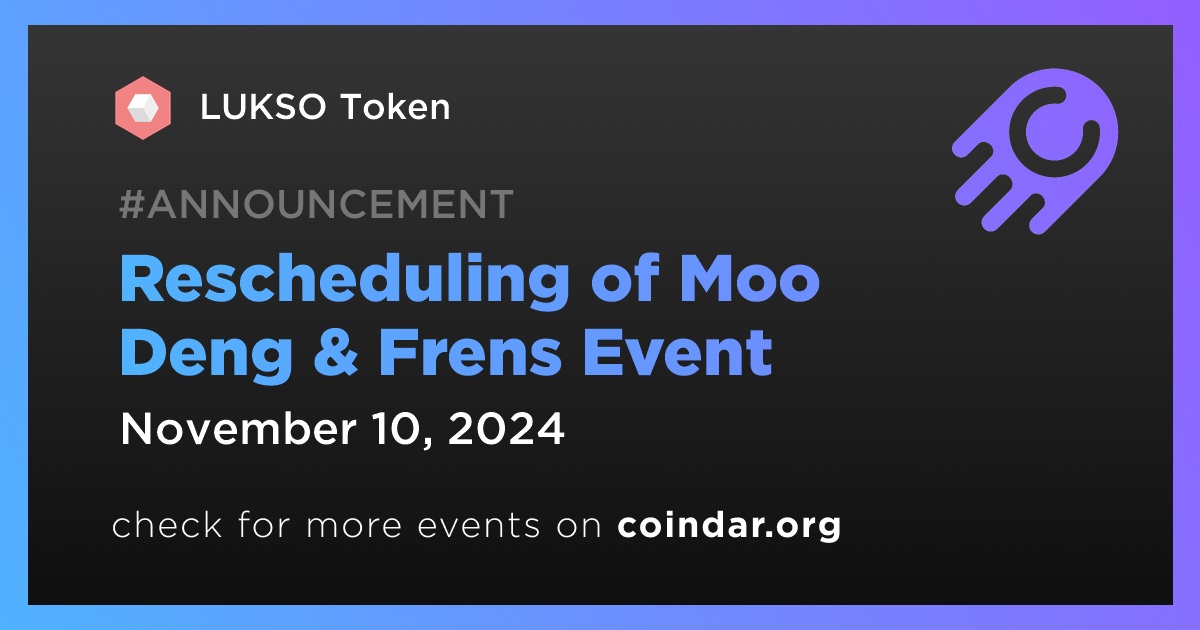 LUKSO Token

#ANNOUNCEMENT

Rescheduling of Moo Deng & Frens Event

November 10, 2024

check for more events on coindar.org